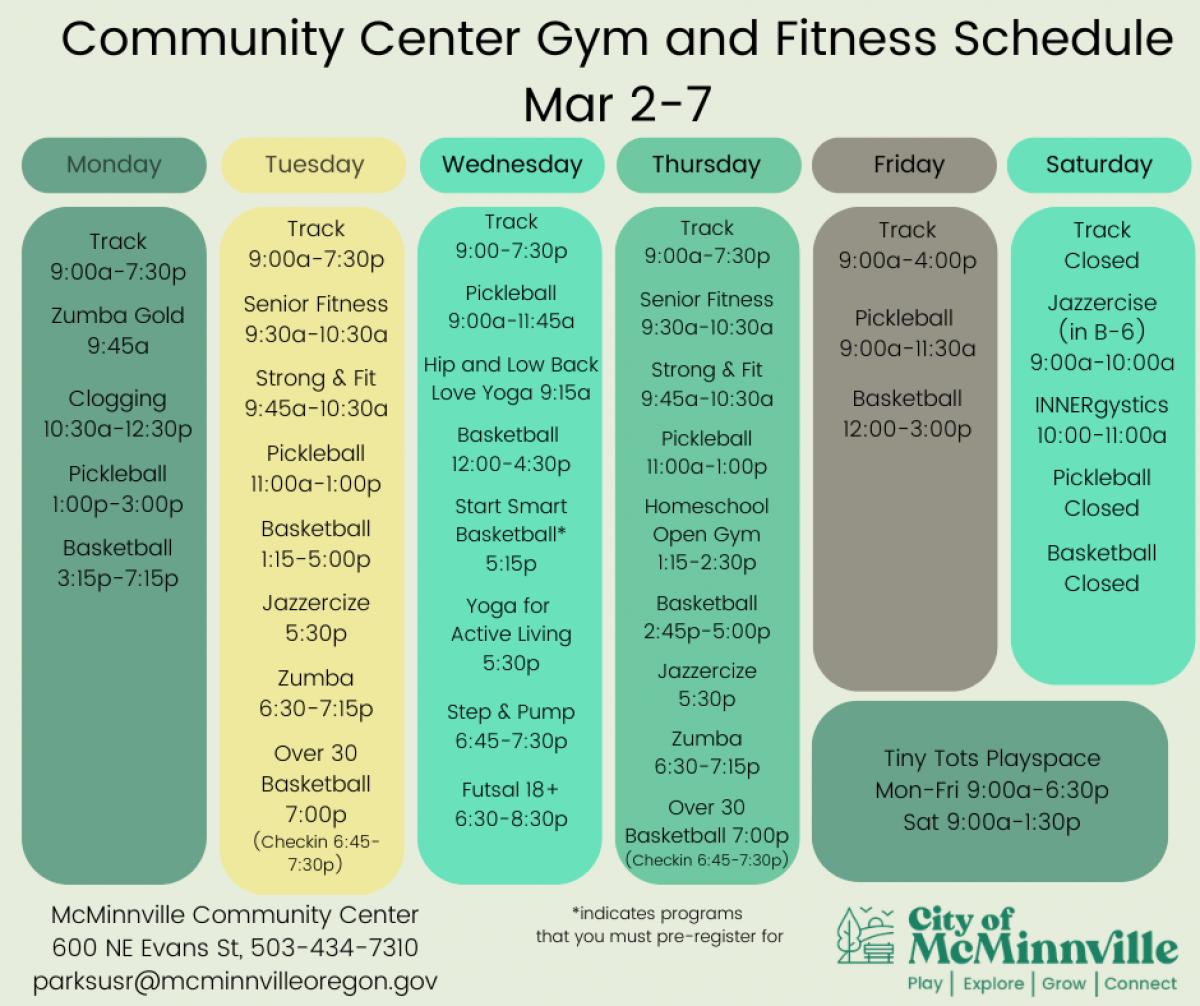 Community Center Gym and Fitness Schedule
Mar 2-7

Monday

Track
9:00a-7:30p

Zumba Gold
9:45a

Clogging
10:30a-12:30p

Pickleball
1:00p-3:00p

Basketball
3:15p-7:15p

Tuesday

Track
9:00a-7:30p

Senior Fitness
9:30a-10:30a

Strong & Fit
9:45a-10:30a

Pickleball
11:00a-1:00p

Basketball
1:15-5:00p

Jazzercize
5:30p

Zumba
6:30-7:15p

Over 30
Basketball
7:00p
(Checkin 6:45-7:30p)

Wednesday

Track
9:00-7:30p

Pickleball
9:00a-11:45a

Hip and Low Back Love Yoga 9:15a

Basketball
12:00-4:30p

Start Smart Basketball*
5:15p

Yoga for Active Living
5:30p

Step & Pump
6:45-7:30p

Futsal 18+
6:30-8:30p

Thursday

Track
9:00a-7:30p

Senior Fitness
9:30a-10:30a

Strong & Fit
9:45a-10:30a

Pickleball
11:00a-1:00p

Homeschool
Open Gym
1:15-2:30p

Basketball
2:45p-5:00p

Jazzercize
5:30p

Zumba
6:30-7:15p

Over 30
Basketball 7:00p
(Checkin 6:45-7:30p)

Friday

Track
9:00a-4:00p

Pickleball
9:00a-11:30a

Basketball
12:00-3:00p

Saturday

Track
Closed

Jazzercise
(in B-6)
9:00a-10:00a

INNERgystics
10:00-11:00a

Pickleball
Closed

Basketball
Closed

Tiny Tots Playspace
Mon-Fri 9:00a-6:30p
Sat 9:00a-1:30p

McMinnville Community Center
600 NE Evans St, 503-434-7310
parksusr@mcminnvilleoregon.gov

*indicates programs that you must pre-register for

City of McMinnville
Play | Explore | Grow | Connect